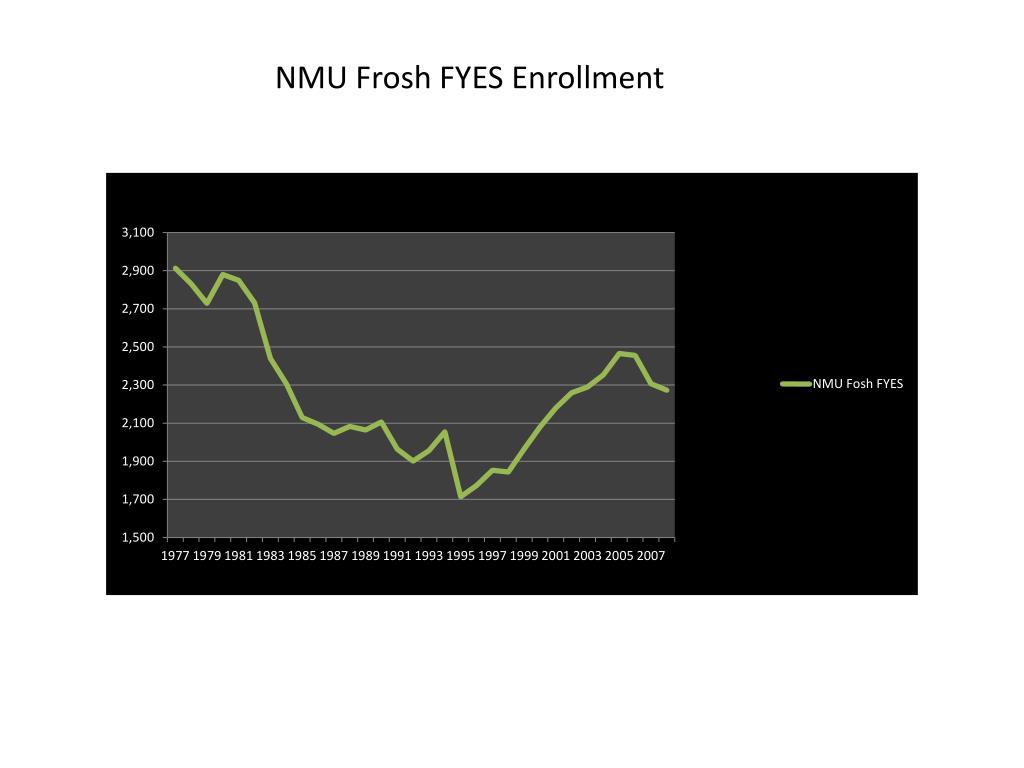 NMU Frosh FYES Enrollment

3,100
2,900
2,700
2,500
2,300
2,100
1,900
1,700
1,500

1977 1979 1981 1983 1985 1987 1989 1991 1993 1995 1997 1999 2001 2003 2005 2007

NMU Fosh FYES